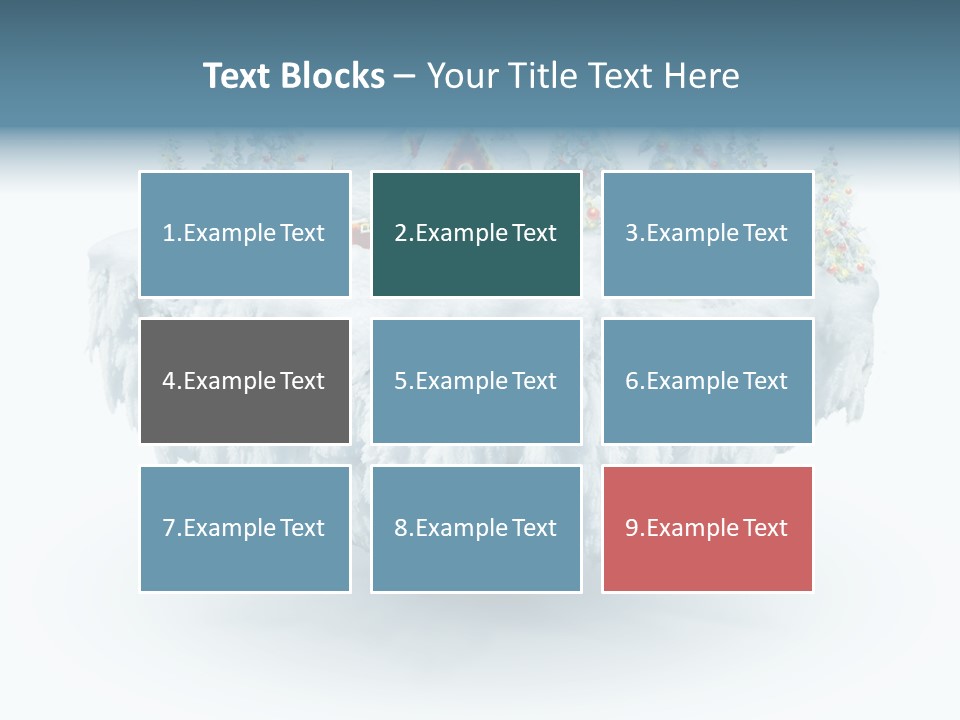 Text Blocks – Your Title Text Here

1.Example Text

2.Example Text

3.Example Text

4.Example Text

5.Example Text

6.Example Text

7.Example Text

8.Example Text

9.Example Text